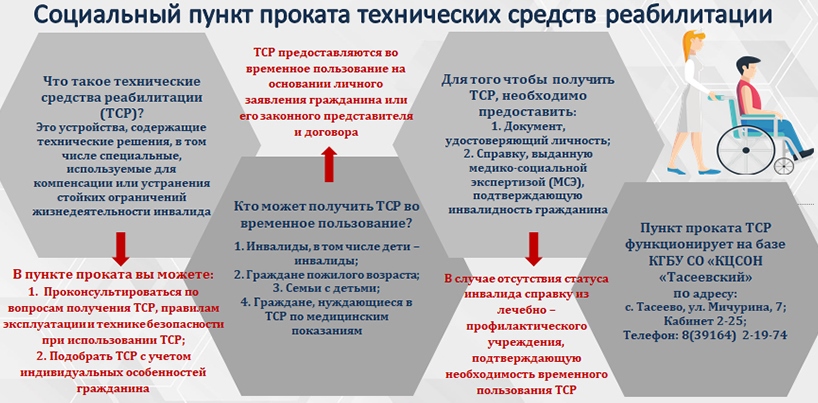 Социальный пункт проката технических средств реабилитации

Что такое технические средства реабилитации (ТСР)?
Это устройства, содержащие технические решения, в том числе специальные, используемые для компенсации или устранения стойких ограничений жизнедеятельности инвалида

В пункте проката вы можете:
1. Проконсультироваться по вопросам получения ТСР, правилам эксплуатации и технике безопасности при использовании ТСР;
2. Подобрать ТСР с учетом индивидуальных особенностей гражданина

ТСР предоставляются во временное пользование на основании личного заявления гражданина или его законного представителя и договора

Кто может получить ТСР во временное пользование?
1. Инвалиды, в том числе дети – инвалиды;
2. Граждане пожилого возраста;
3. Семьи с детьми;
4. Граждане, нуждающиеся в ТСР по медицинским показаниям

Для того чтобы получить ТСР, необходимо предоставить:
1. Документ, удостоверяющий личность;
2. Справку, выданную медико-социальной экспертизой (МСЭ), подтверждающую инвалидность гражданина

В случае отсутствия статуса инвалида справку из лечебно – профилактического учреждения, подтверждающую необходимость временного пользования ТСР

Пункт проката ТСР функционирует на базе КГБУ СО «КЦСОН «Тасеевский»
по адресу:
с. Тасеево, ул. Мичурина, 7;
Кабинет 2-25;
Телефон: 8(39164) 2-19-74